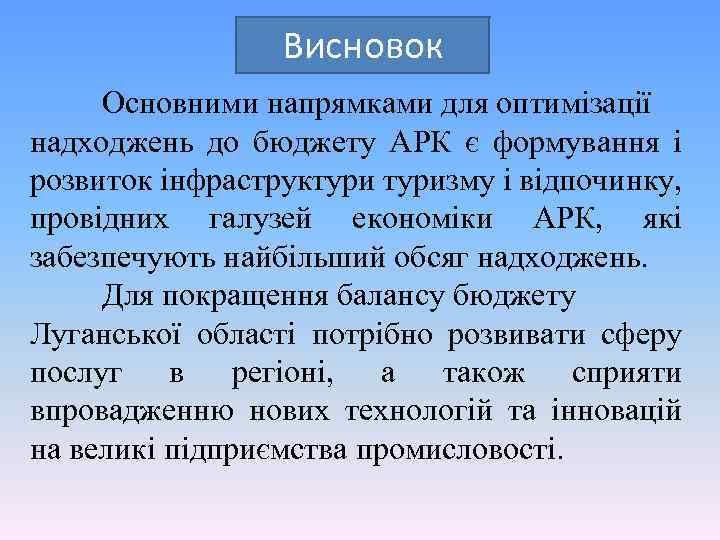 Висновок

Основними напрямками для оптимізації надходжень до бюджету АРК є формування і розвиток інфраструктури туризму і відпочинку, провідних галузей економіки АРК, які забезпечують найбільший обсяг надходжень.

Для покращення балансу бюджету Луганської області потрібно розвивати сферу послуг в регіоні, а також сприяти впровадженню нових технологій та інновацій на великі підприємства промисловості.